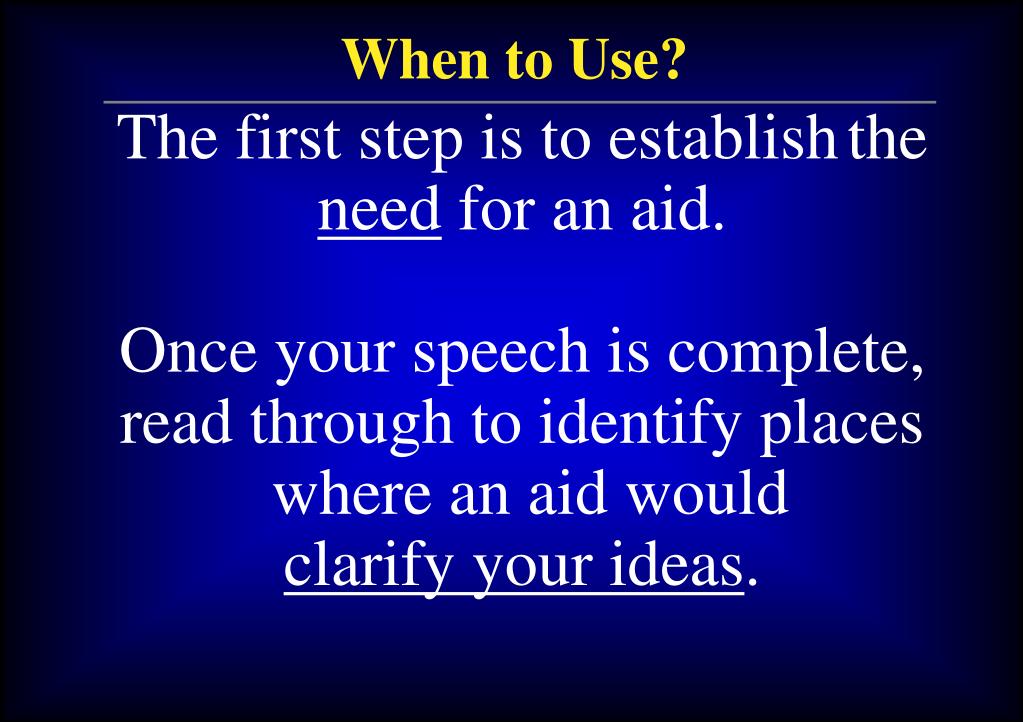 When to Use?

The first step is to establish the need for an aid.

Once your speech is complete, read through to identify places where an aid would clarify your ideas.